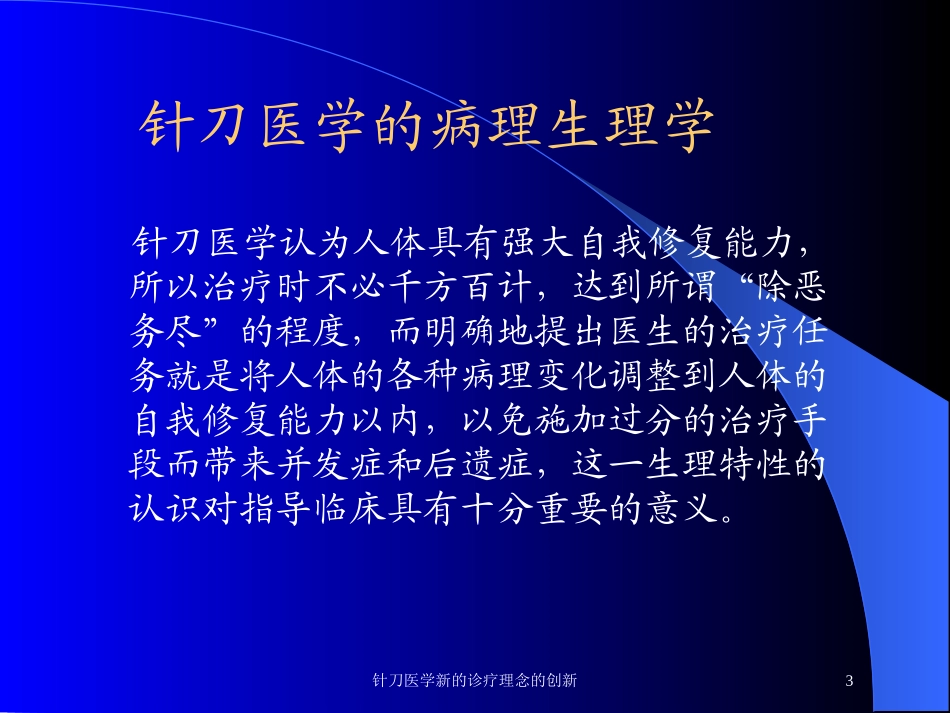 针刀医学的病理生理学

针刀医学认为人体具有强大自我修复能力，所以治疗时不必千方百计，达到所谓“除恶务尽”的程度，而明确地提出医生的治疗任务就是将人体的各种病理变化调整到人体的自我修复能力以内，以免施加过分的治疗手段而带来并发症和后遗症，这一生理特性的认识对指导临床具有十分重要的意义。

针刀医学新的诊疗理念的创新

3